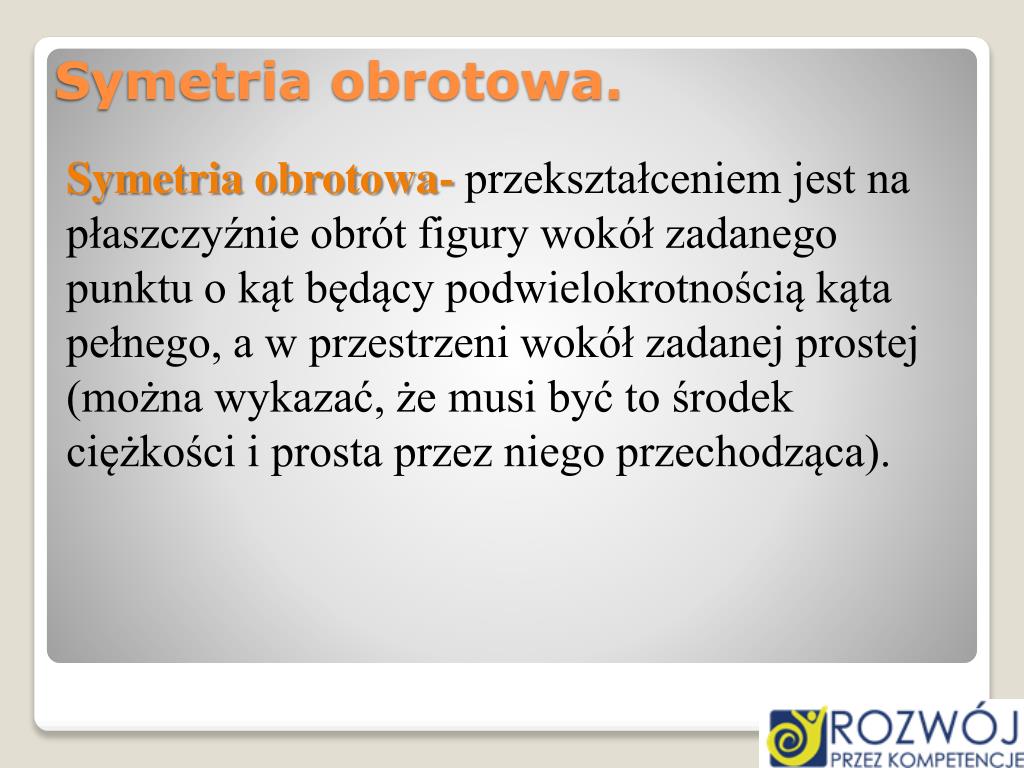 Symetria obrotowa.

Symetria obrotowa- przekształceniem jest na płaszczyźnie obrót figury wokół zadanego punktu o kąt będący podwielokrotnością kąta pełnego, a w przestrzeni wokół zadanej prostej (można wykazać, że musi być to środek ciężkości i prosta przez niego przechodząca).

ROZWÓJ
PRZEZ KOMPETENCJE